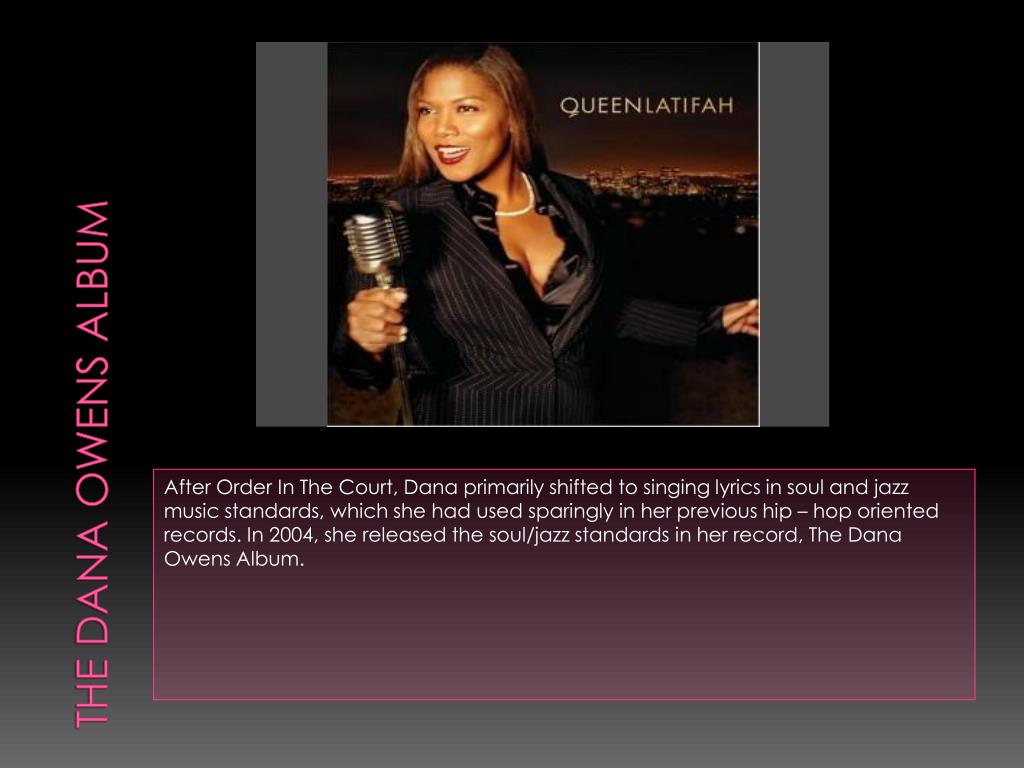 THE DANA OWENS ALBUM

QUEENLATIFAH

After Order In The Court, Dana primarily shifted to singing lyrics in soul and jazz music standards, which she had used sparingly in her previous hip – hop oriented records. In 2004, she released the soul/jazz standards in her record, The Dana Owens Album.